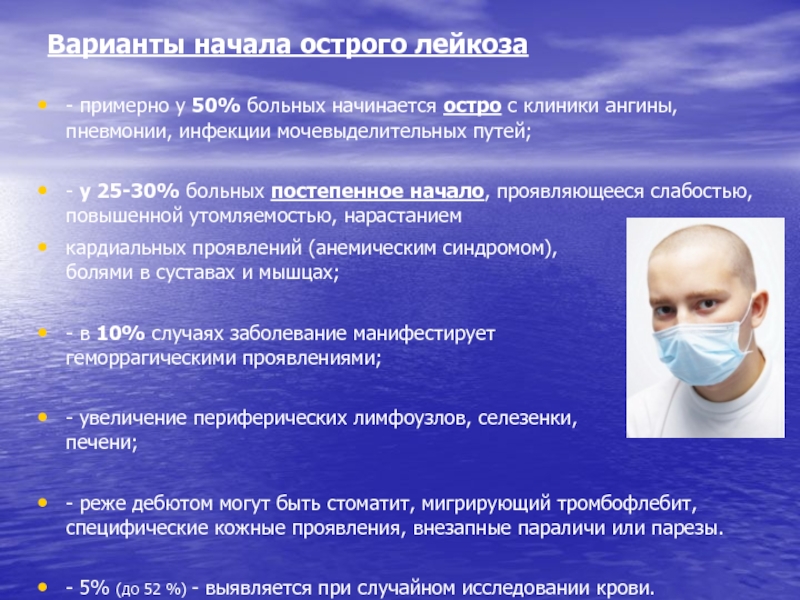 Варианты начала острого лейкоза

- - примерно у 50% больных начинается остро с клиники ангины, пневмонии, инфекции мочевыделительных путей;

- - у 25-30% больных постепенное начало, проявляющееся слабостью, повышенной утомляемостью, нарастанием
- кардиальных проявлений (анемическим синдромом), болями в суставах и мышцах;

- - в 10% случаях заболевание манифестирует геморрагическими проявлениями;

- - увеличение периферических лимфоузлов, селезенки, печени;

- - реже дебютом могут быть стоматит, мигрирующий тромбофлебит, специфические кожные проявления, внезапные параличи или парезы.

- - 5% (до 52 %) - выявляется при случайном исследовании крови.